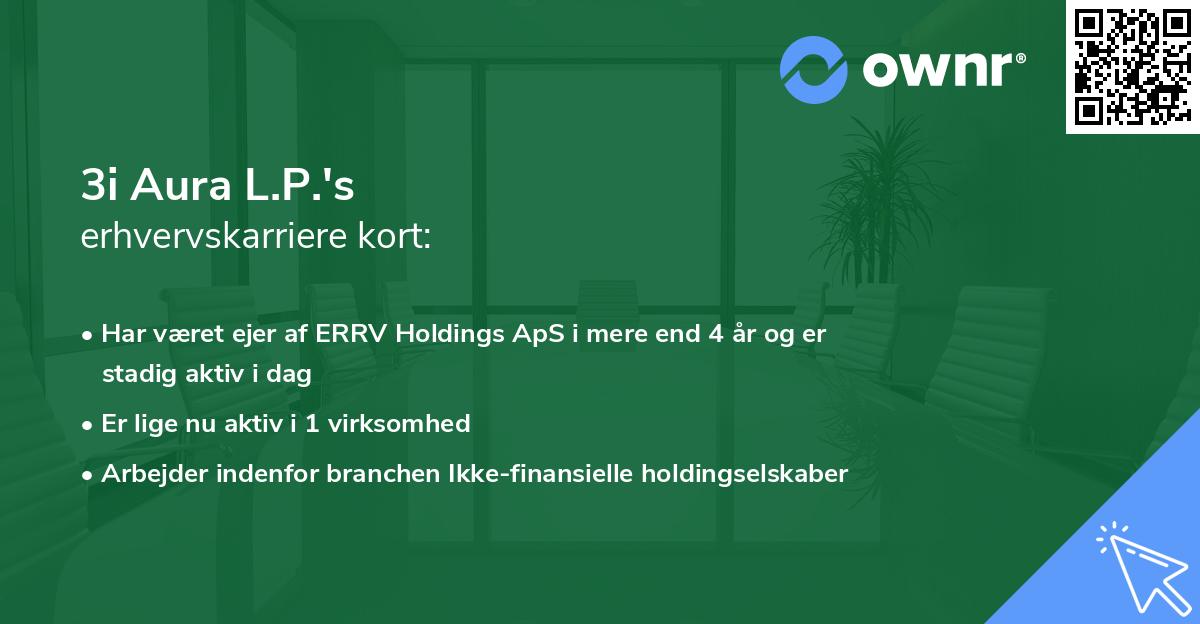 ownr®

3i Aura L.P.'s
erhvervskarriere kort:

• Har været ejer af ERRV Holdings ApS i mere end 4 år og er stadig aktiv i dag

• Er lige nu aktiv i 1 virksomhed

• Arbejder indenfor branchen Ikke-finansielle holdingselskaber